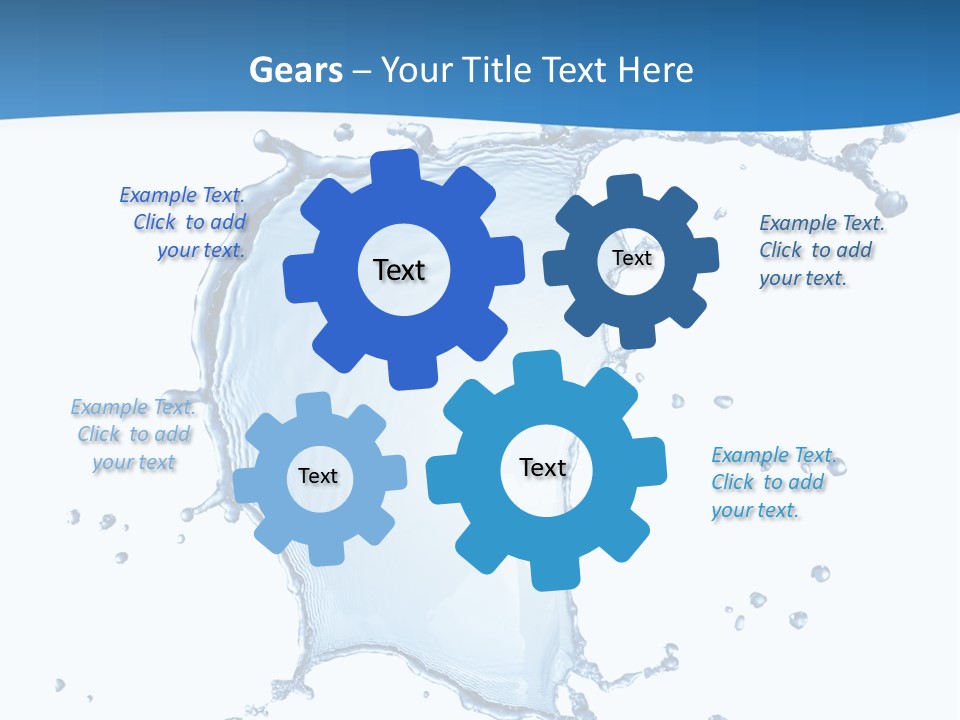 Gears – Your Title Text Here

Example Text. Click to add your text.

Text

Text

Example Text. Click to add your text.

Example Text. Click to add your text

Text

Text

Example Text. Click to add your text.